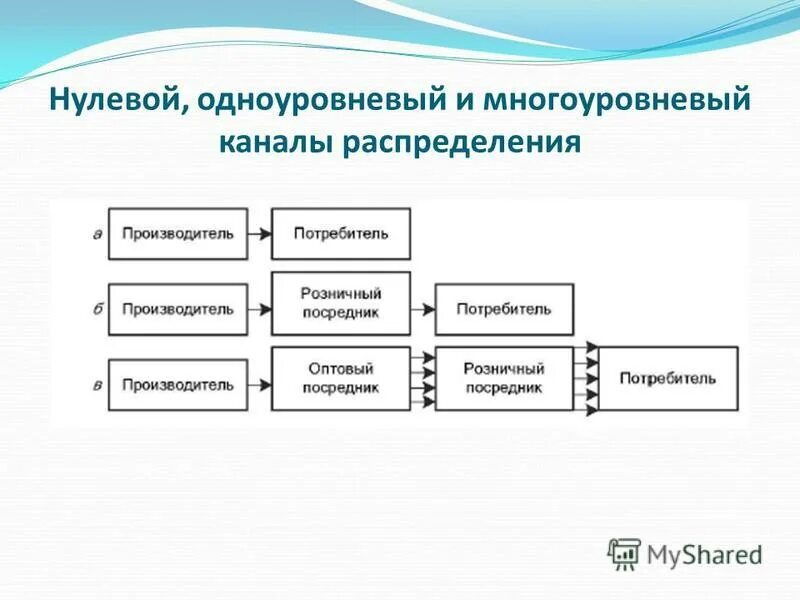 Нулевой, одноуровневый и многоуровневый каналы распределения

а Производитель Потребитель

б Производитель Розничный посредник Потребитель

в Производитель Оптовый посредник Розничный посредник Потребитель

MyShared